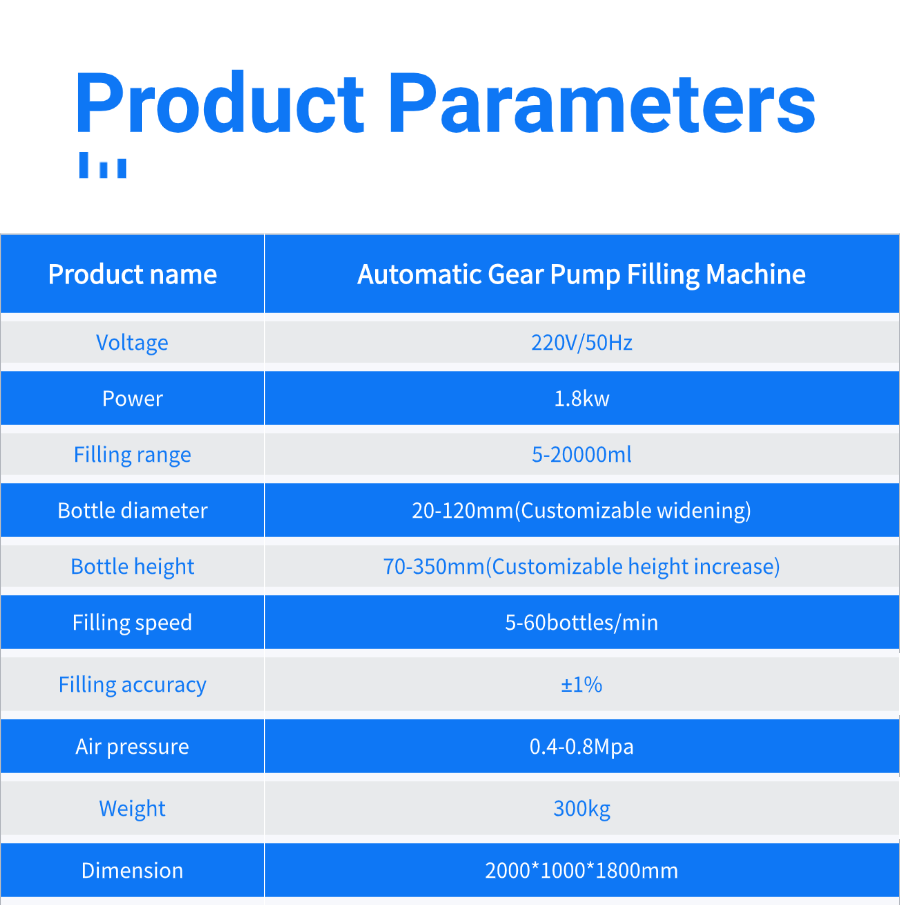 Product Parameters

| Product name | Automatic Gear Pump Filling Machine |
|---|---|
| Voltage | 220V/50Hz |
| Power | 1.8kw |
| Filling range | 5-20000ml |
| Bottle diameter | 20-120mm(Customizable widening) |
| Bottle height | 70-350mm(Customizable height increase) |
| Filling speed | 5-60bottles/min |
| Filling accuracy | ±1% |
| Air pressure | 0.4-0.8Mpa |
| Weight | 300kg |
| Dimension | 2000*1000*1800mm |